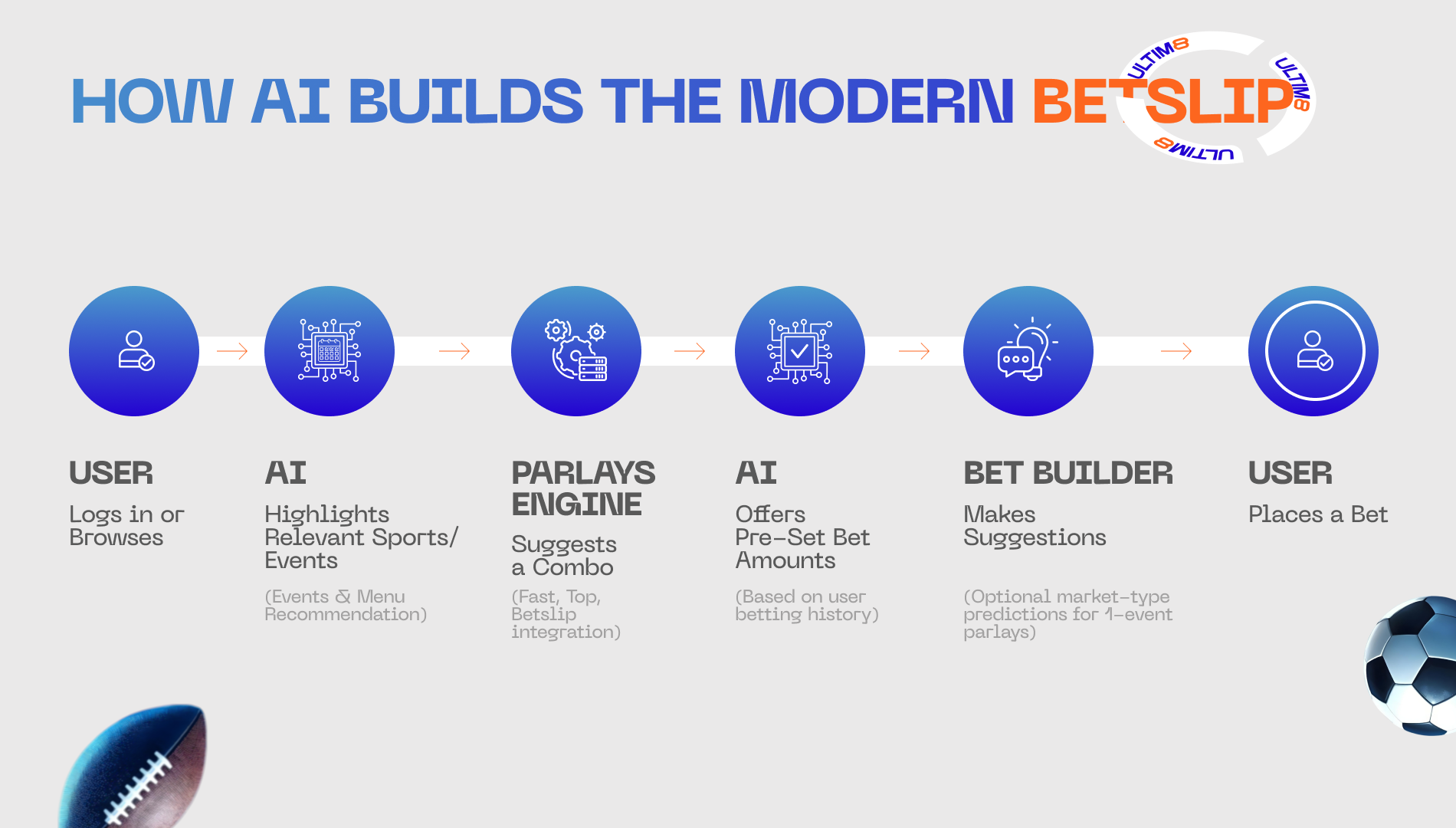 HOW AI BUILDS THE MODERN BETSLIP

ULTIM8 ULTIM8 ULTIM8

USER
Logs in or Browses

AI
Highlights Relevant Sports/ Events
(Events & Menu Recommendation)

PARLAYS ENGINE
Suggests a Combo
(Fast, Top, Betslip integration)

AI
Offers Pre-Set Bet Amounts
(Based on user betting history)

BET BUILDER
Makes Suggestions
(Optional market-type predictions for 1-event parlays)

USER
Places a Bet